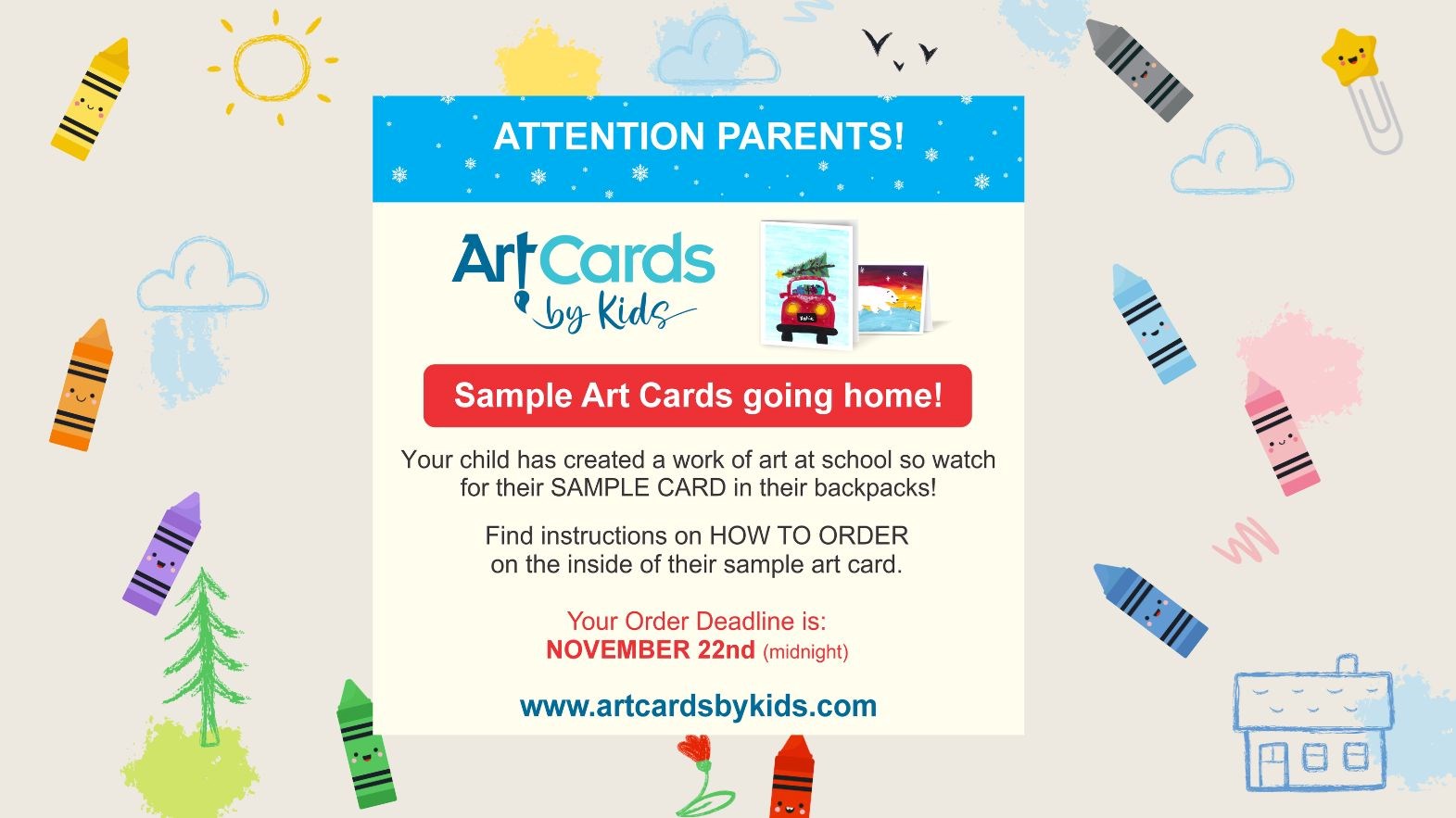 ATTENTION PARENTS!

ArtCards by Kids

Sample Art Cards going home!

Your child has created a work of art at school so watch for their SAMPLE CARD in their backpacks!

Find instructions on HOW TO ORDER on the inside of their sample art card.

Your Order Deadline is:
NOVEMBER 22nd (midnight)

www.artcardsbykids.com